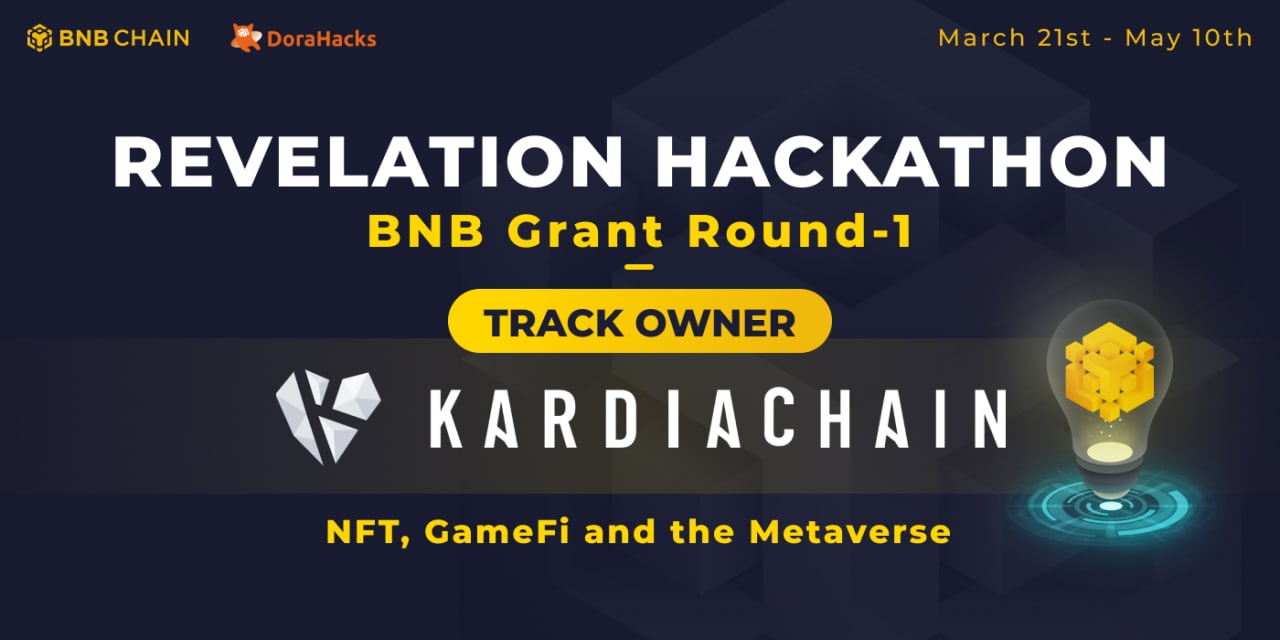 BNB CHAIN DoraHacks March 21st - May 10th

REVELATION HACKATHON
BNB Grant Round-1

TRACK OWNER

KARDIACHAIN

NFT, GameFi and the Metaverse